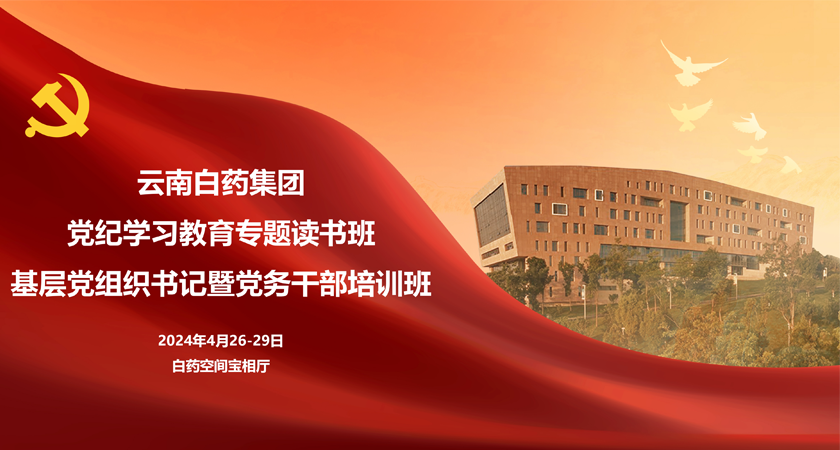 云南白药集团
党纪学习教育专题读书班
基层党组织书记暨党务干部培训班

2024年4月26-29日
白药空间宝相厅